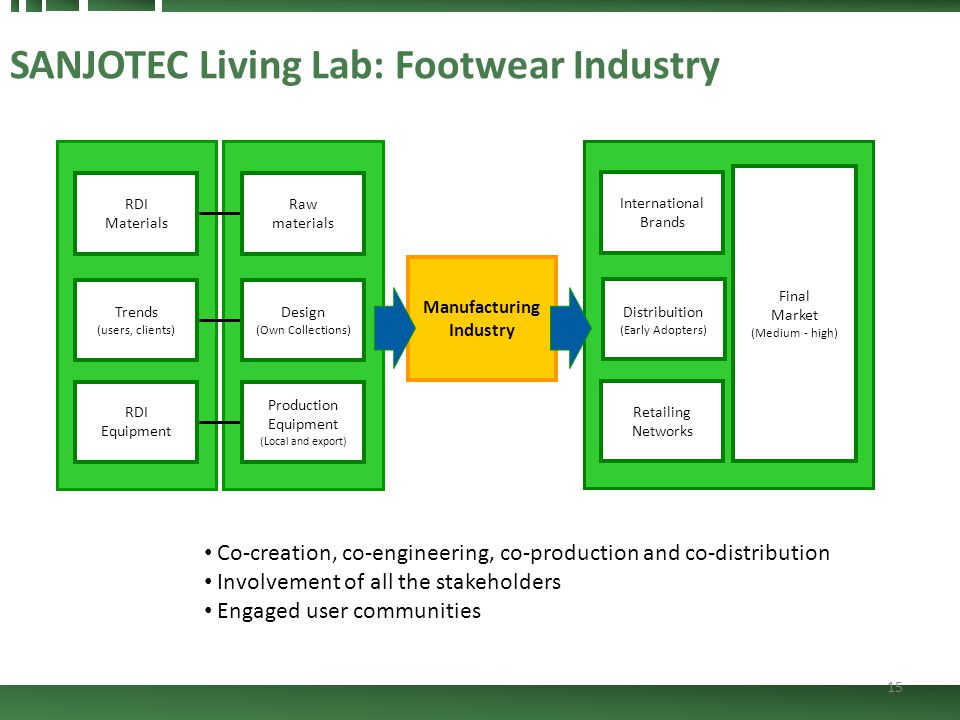 SANJOTEC Living Lab: Footwear Industry

RDI Materials

Trends (users, clients)

RDI Equipment

Raw materials

Design (Own Collections)

Production Equipment (Local and export)

Manufacturing Industry

International Brands

Distribuition (Early Adopters)

Retailing Networks

Final Market (Medium - high)

• Co-creation, co-engineering, co-production and co-distribution
• Involvement of all the stakeholders
• Engaged user communities

15